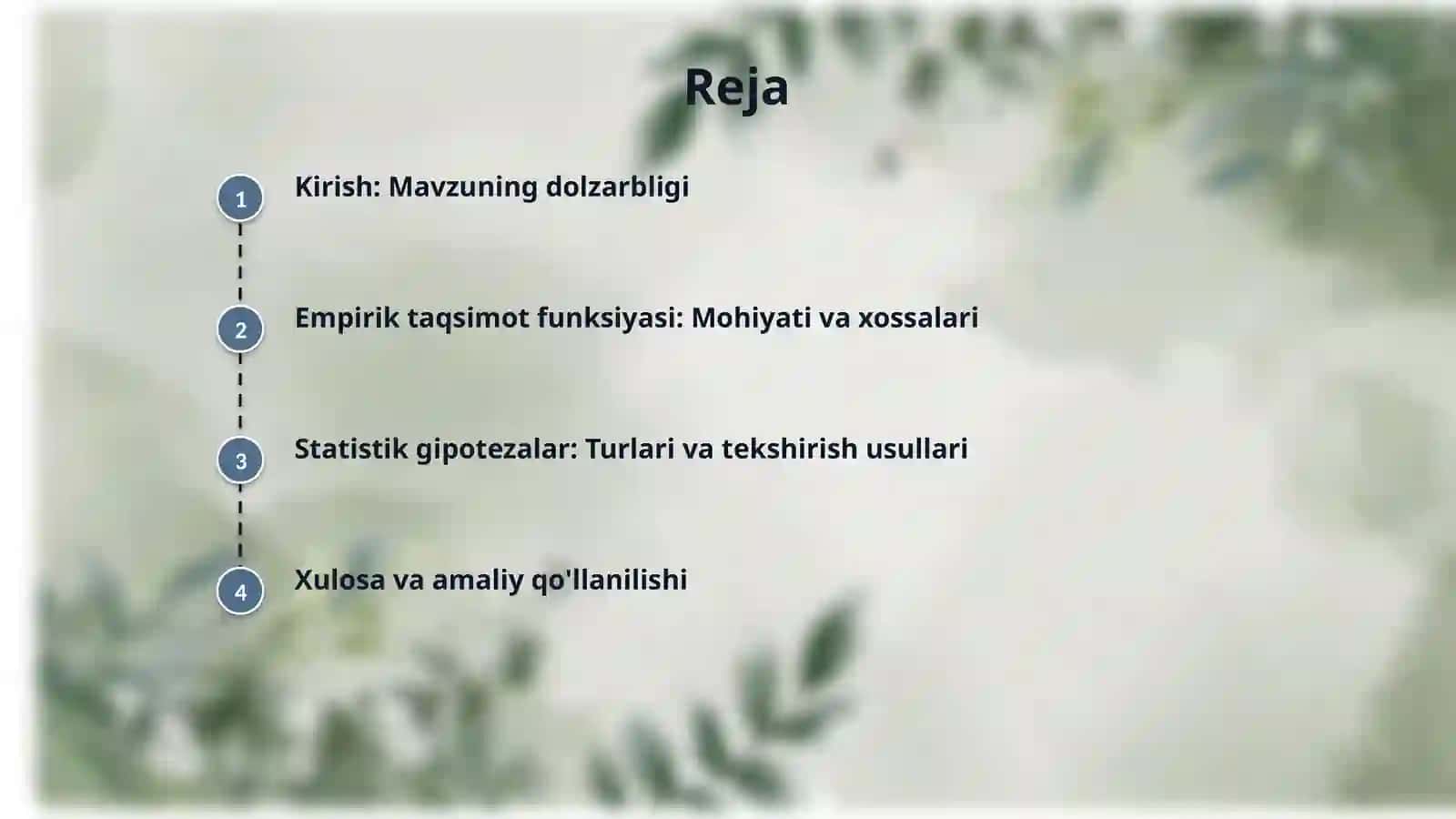 Reja

1
Kirish: Mavzuning dolzarbligi

2
Empirik taqsimot funksiyasi: Mohiyati va xossalari

3
Statistik gipotezalar: Turlari va tekshirish usullari

4
Xulosa va amaliy qo'llanilishi